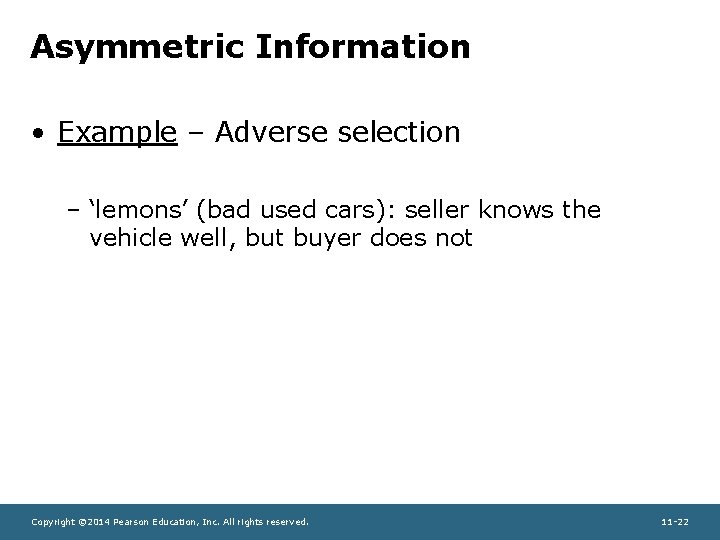 Asymmetric Information

• Example – Adverse selection

– ‘lemons’ (bad used cars): seller knows the vehicle well, but buyer does not

Copyright ©2014 Pearson Education, Inc. All rights reserved.

11-22